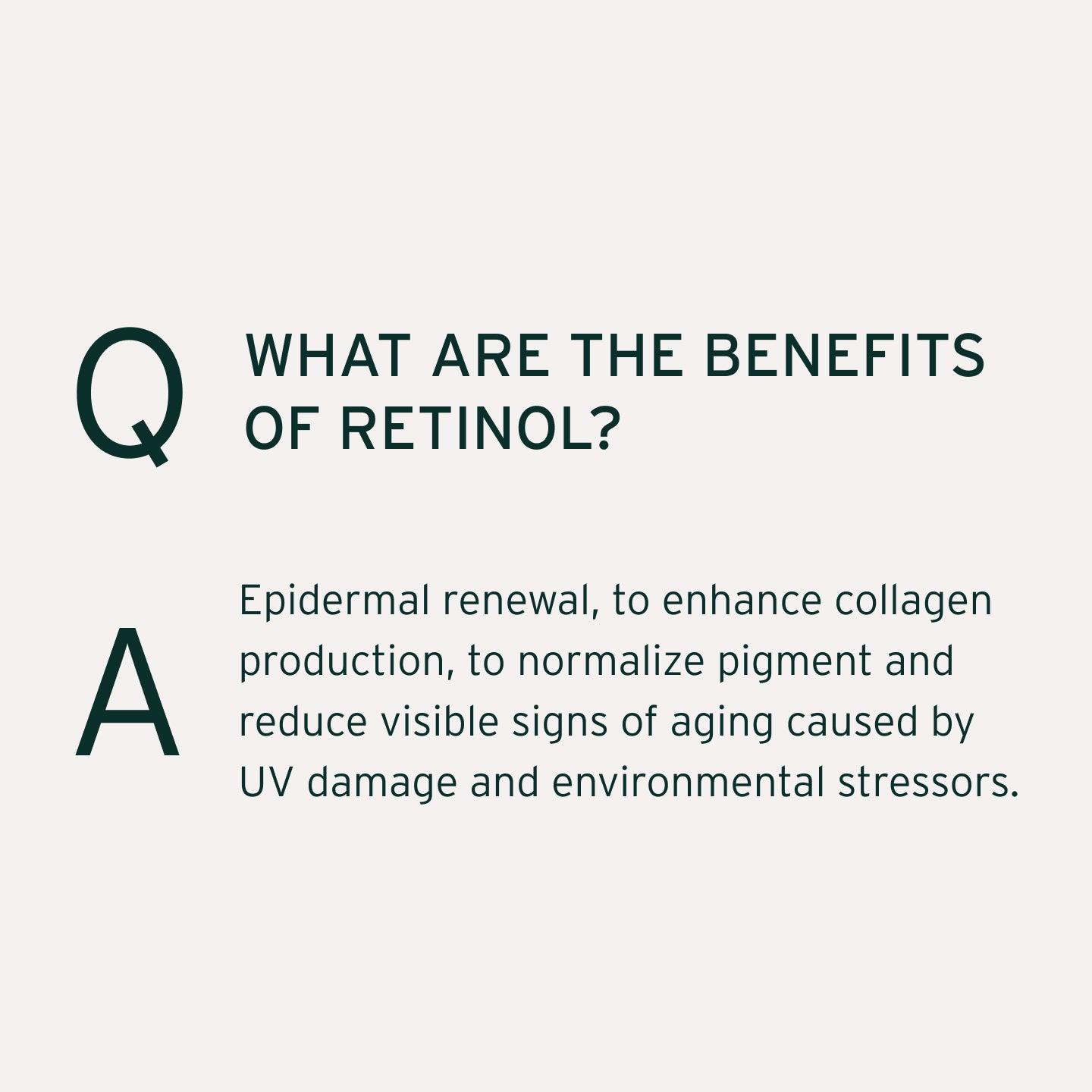 Q WHAT ARE THE BENEFITS OF RETINOL?

A Epidermal renewal, to enhance collagen production, to normalize pigment and reduce visible signs of aging caused by UV damage and environmental stressors.